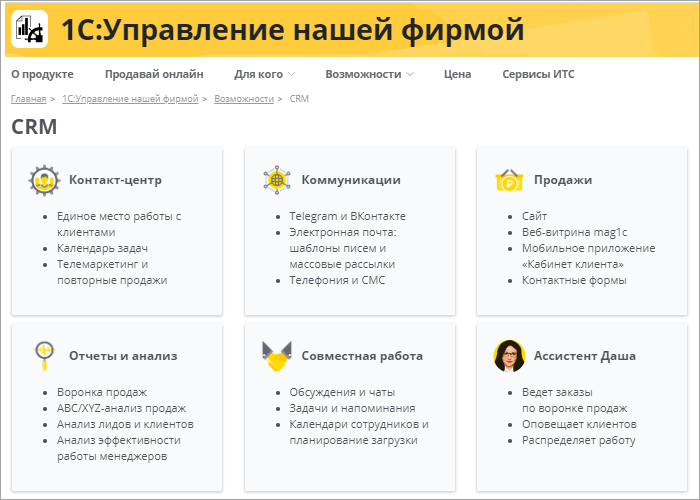 1С:Управление нашей фирмой

О продукте Продавай онлайн Для кого Возможности Цена Сервисы ИТС

Главная > 1С:Управление нашей фирмой > Возможности > CRM

CRM

Контакт-центр

- Единое место работы с клиентами
- Календарь задач
- Телемаркетинг и повторные продажи

Коммуникации

- Telegram и ВКонтакте
- Электронная почта: шаблоны писем и массовые рассылки
- Телефония и СМС

Продажи

- Сайт
- Веб-витрина mag1c
- Мобильное приложение «Кабинет клиента»
- Контактные формы

Отчеты и анализ

- Воронка продаж
- ABC/XYZ-анализ продаж
- Анализ лидов и клиентов
- Анализ эффективности работы менеджеров

Совместная работа

- Обсуждения и чаты
- Задачи и напоминания
- Календари сотрудников и планирование загрузки

Ассистент Даша

- Ведет заказы по воронке продаж
- Оповещает клиентов
- Распределяет работу